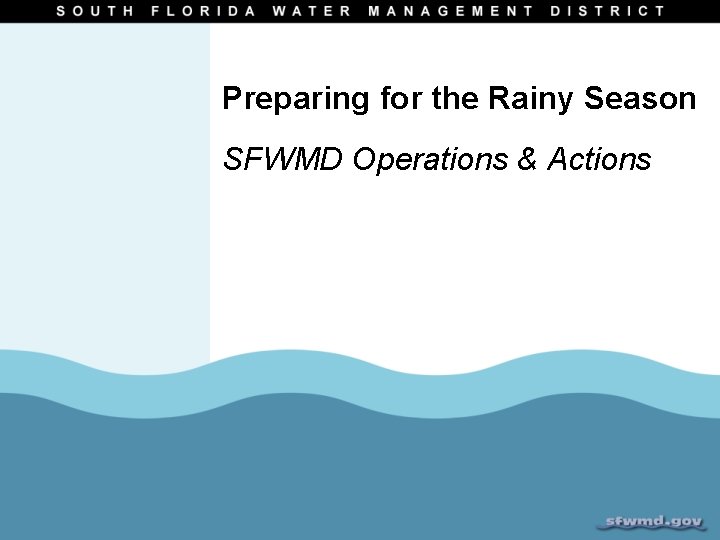 SOUTH FLORIDA WATER MANAGEMENT DISTRICT

Preparing for the Rainy Season

SFWMD Operations & Actions

sfwmd.gov